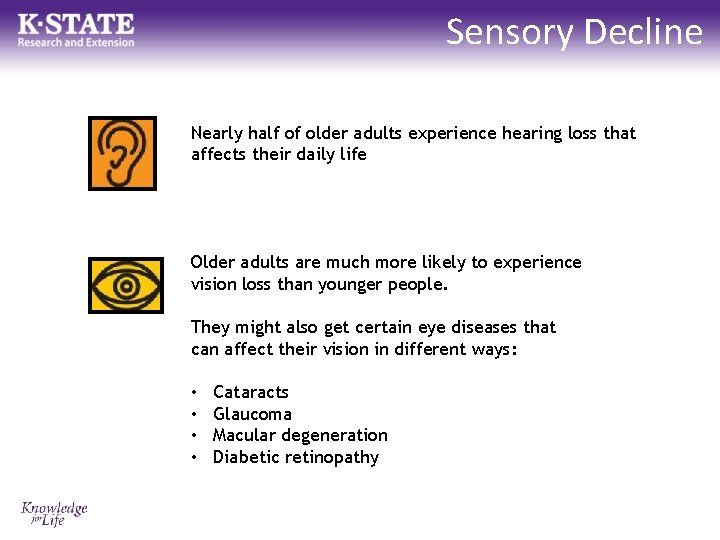 K·STATE
Research and Extension

Sensory Decline

Nearly half of older adults experience hearing loss that affects their daily life

Older adults are much more likely to experience vision loss than younger people.

They might also get certain eye diseases that can affect their vision in different ways:

• Cataracts
• Glaucoma
• Macular degeneration
• Diabetic retinopathy

Knowledge for Life